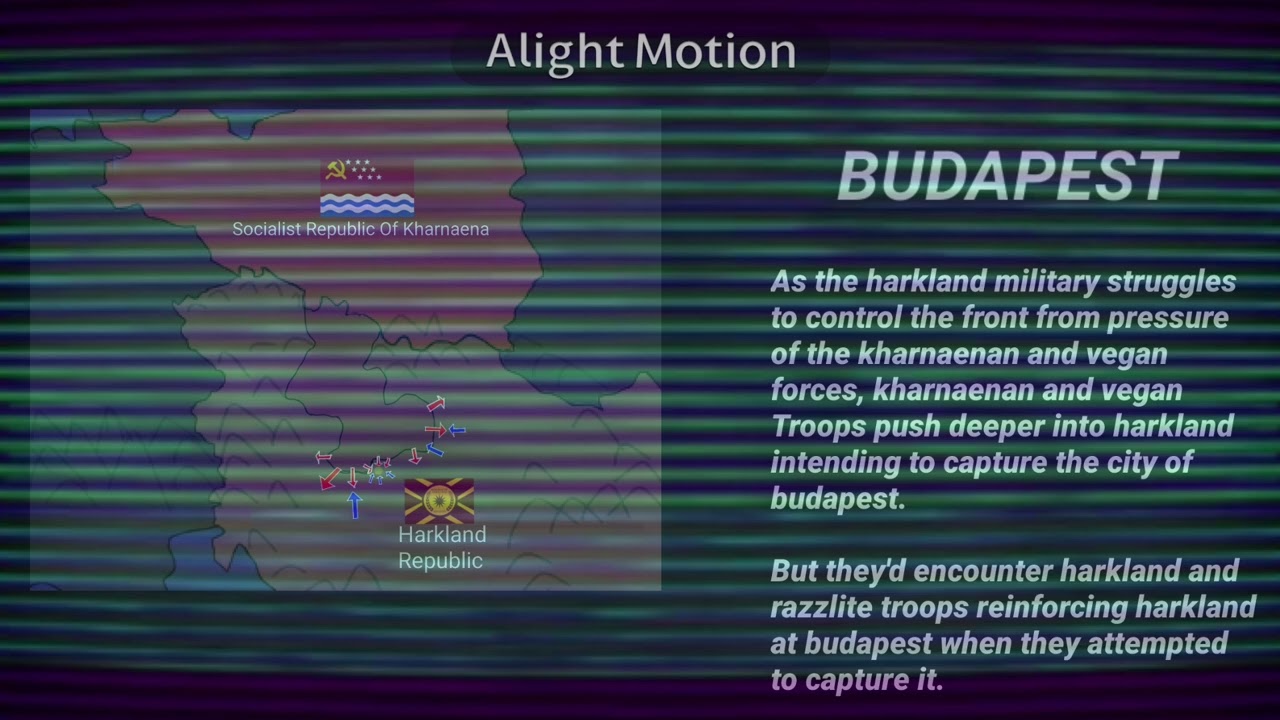 Alight Motion

Socialist Republic Of Kharnaena

Harkland Republic

BUDAPEST

As the harkland military struggles to control the front from pressure of the kharnaenan and vegan forces, kharnaenan and vegan Troops push deeper into harkland intending to capture the city of budapest.

But they'd encounter harkland and razzlite troops reinforcing harkland at budapest when they attempted to capture it.